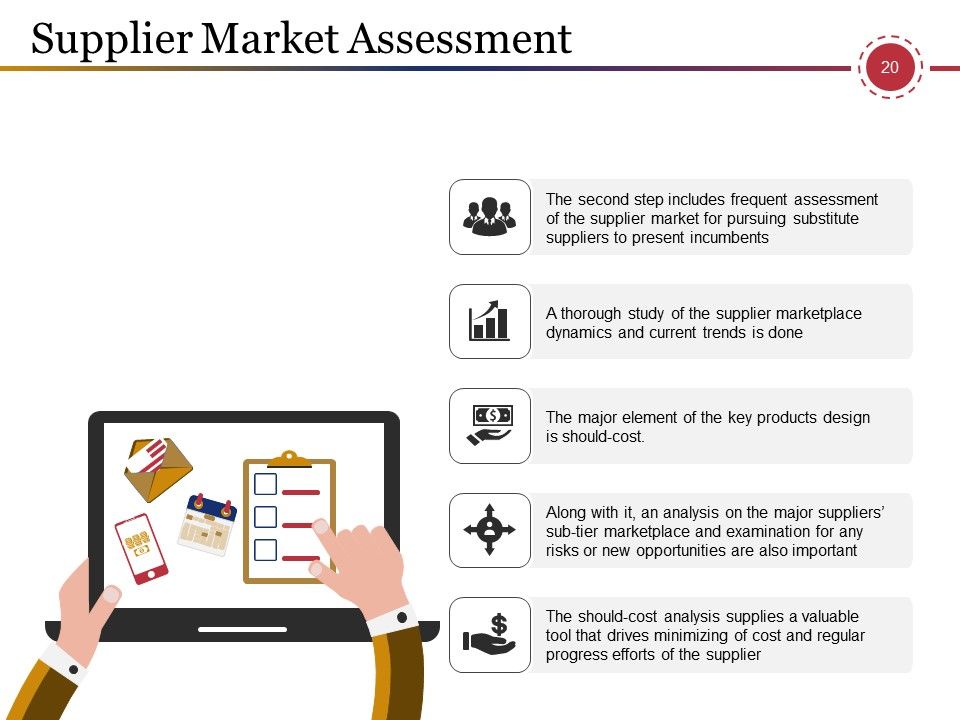 Supplier Market Assessment

20

The second step includes frequent assessment of the supplier market for pursuing substitute suppliers to present incumbents

A thorough study of the supplier marketplace dynamics and current trends is done

The major element of the key products design is should-cost.

Along with it, an analysis on the major suppliers' sub-tier marketplace and examination for any risks or new opportunities are also important

The should-cost analysis supplies a valuable tool that drives minimizing of cost and regular progress efforts of the supplier